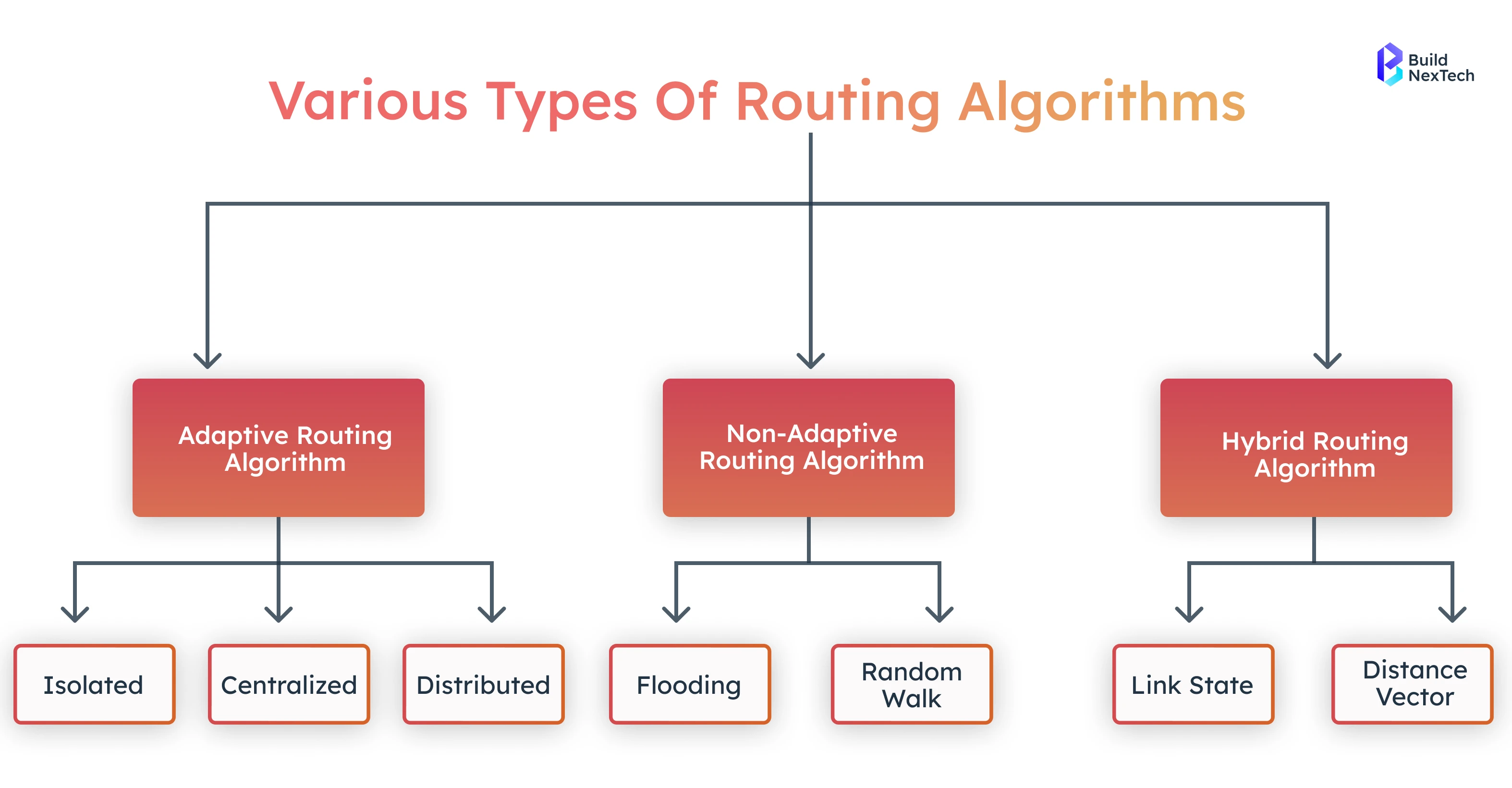 Build NexTech

Various Types Of Routing Algorithms

Adaptive Routing Algorithm

Non-Adaptive Routing Algorithm

Hybrid Routing Algorithm

Isolated

Centralized

Distributed

Flooding

Random Walk

Link State

Distance Vector